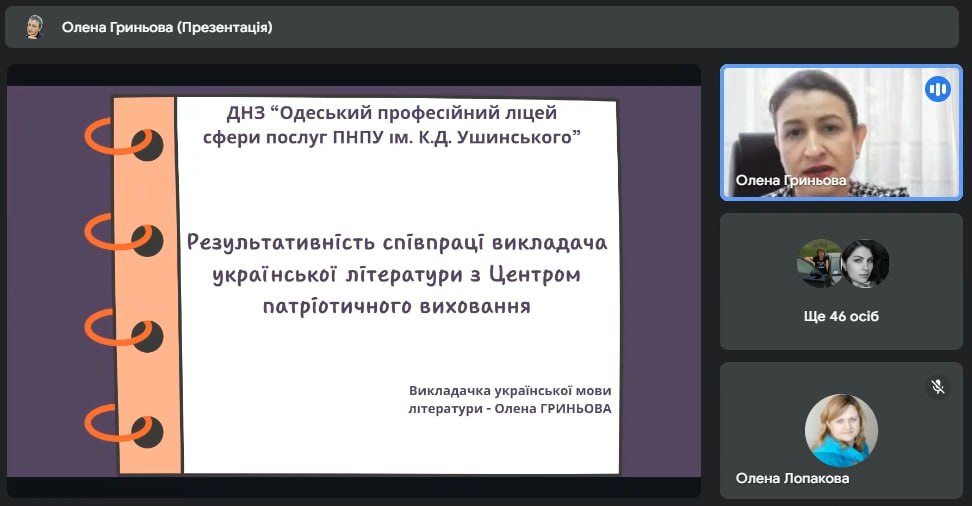 Олена Гриньова (Презентація)

ДНЗ "Одеський професійний ліцей сфери послуг ПНПУ ім. К.Д. Ушинського"

Результативність співпраці викладача української літератури з Центром патріотичного виховання

Викладачка української мови літератури - Олена ГРИНЬОВА

Олена Гриньова

Ще 46 осіб

Олена Лопакова